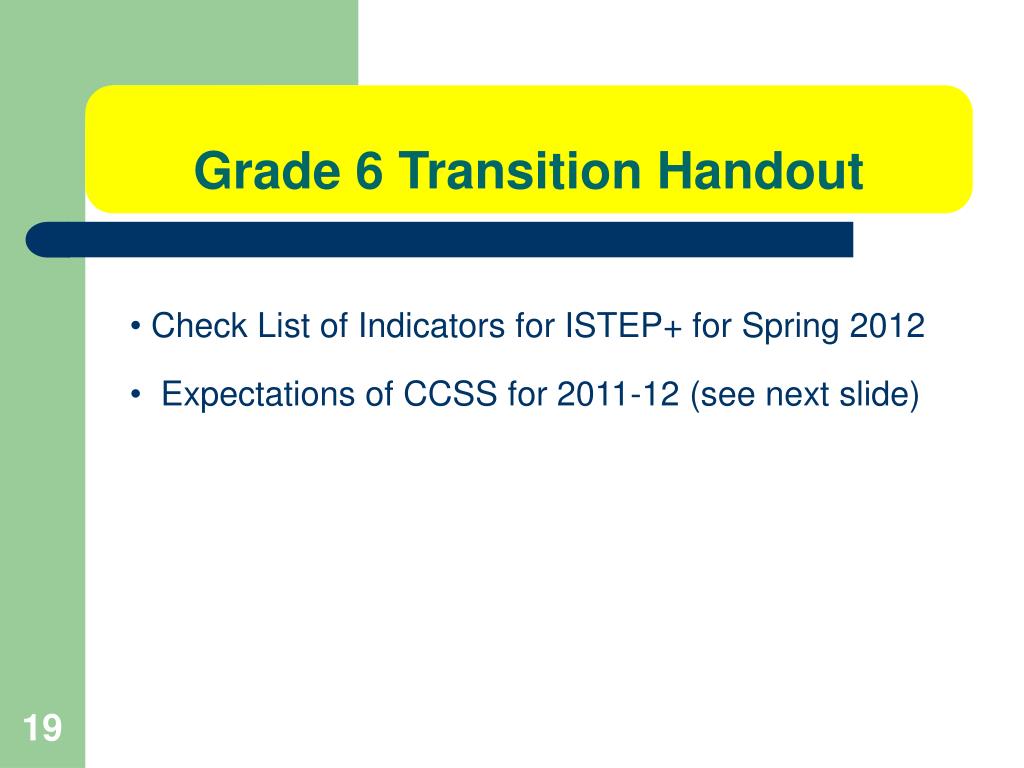 Grade 6 Transition Handout

• Check List of Indicators for ISTEP+ for Spring 2012

• Expectations of CCSS for 2011-12 (see next slide)

19